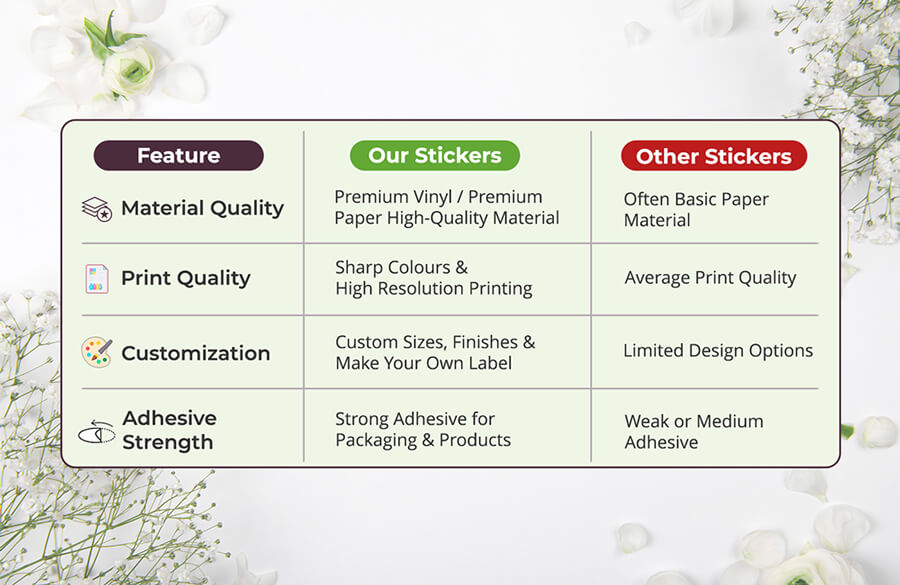 | Feature | Our Stickers | Other Stickers |
|---|---|---|
| Material Quality | Premium Vinyl / Premium Paper High-Quality Material | Often Basic Paper Material |
| Print Quality | Sharp Colours & High Resolution Printing | Average Print Quality |
| Customization | Custom Sizes, Finishes & Make Your Own Label | Limited Design Options |
| Adhesive Strength | Strong Adhesive for Packaging & Products | Weak or Medium Adhesive |